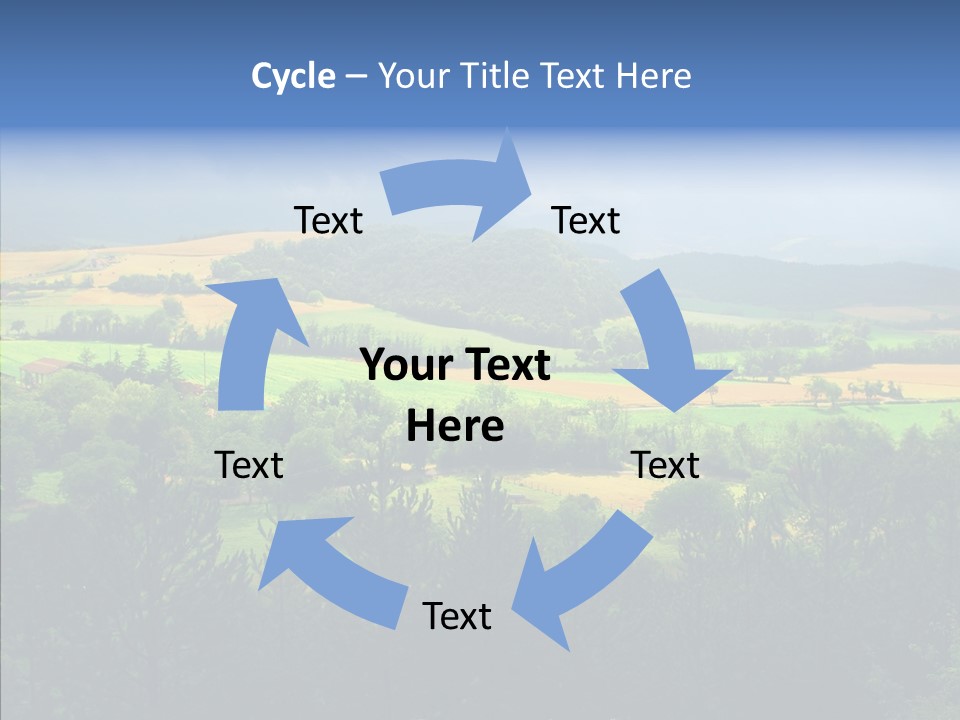 Cycle – Your Title Text Here

Text

Text

Your Text Here

Text

Text

Text